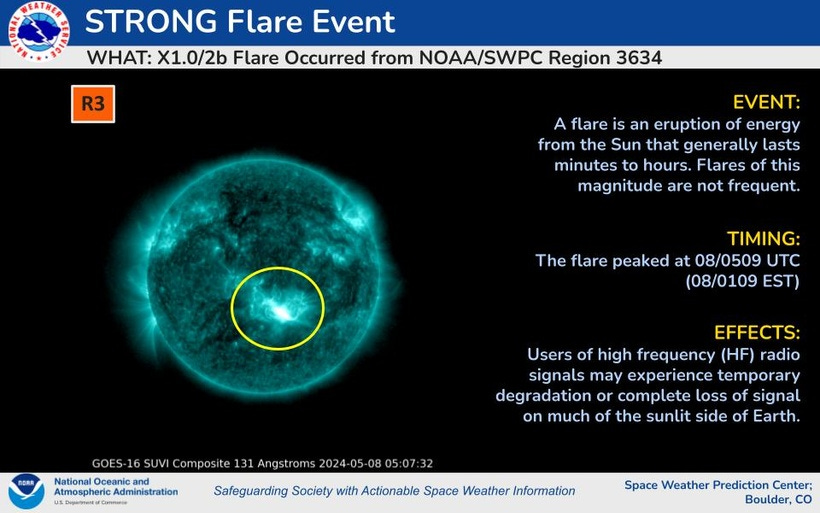 NATIONAL WEATHER SERVICE

STRONG Flare Event

WHAT: X1.0/2b Flare Occurred from NOAA/SWPC Region 3634

R3

EVENT:
A flare is an eruption of energy from the Sun that generally lasts minutes to hours. Flares of this magnitude are not frequent.

TIMING:
The flare peaked at 08/0509 UTC (08/0109 EST)

EFFECTS:
Users of high frequency (HF) radio signals may experience temporary degradation or complete loss of signal on much of the sunlit side of Earth.

GOES-16 SUVI Composite 131 Angstroms 2024-05-08 05:07:32

NOAA

National Oceanic and Atmospheric Administration
U.S. Department of Commerce

Safeguarding Society with Actionable Space Weather Information

Space Weather Prediction Center; Boulder, CO